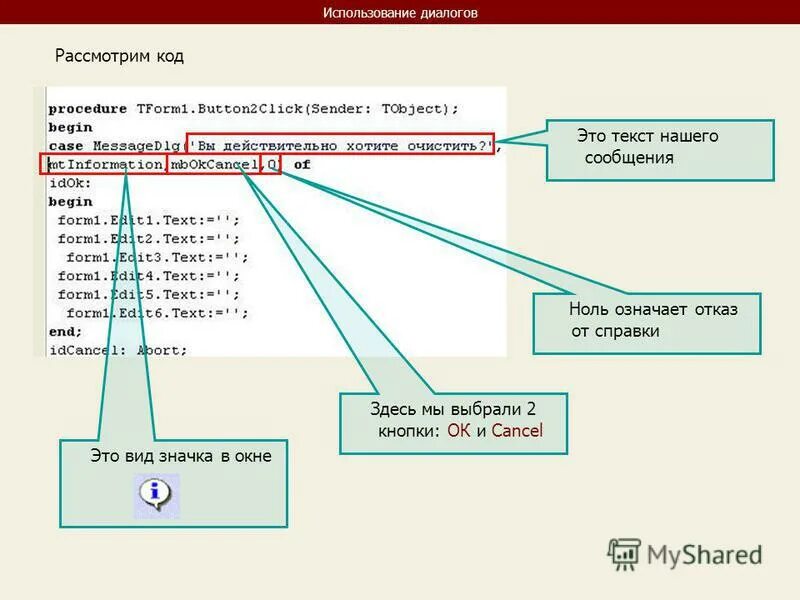 Использование диалогов

Рассмотрим код

procedure TForm1.Button2Click(Sender: TObject);
begin
case MessageDlg('Вы действительно хотите очистить?',
mtInformation,mbOkCancel,0) of
idOk:
begin
form1.Edit1.Text:='';
form1.Edit2.Text:='';
form1.Edit3.Text:='';
form1.Edit4.Text:='';
form1.Edit5.Text:='';
form1.Edit6.Text:='';
end;
idCancel: Abort;

Это текст нашего сообщения

Ноль означает отказ от справки

Здесь мы выбрали 2 кнопки: OK и Cancel

Это вид значка в окне

MyShared